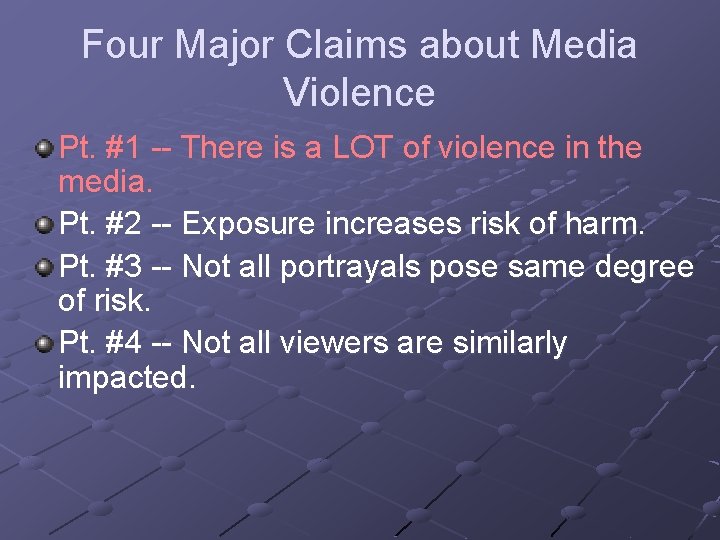 Four Major Claims about Media Violence

Pt. #1 -- There is a LOT of violence in the media.

Pt. #2 -- Exposure increases risk of harm.

Pt. #3 -- Not all portrayals pose same degree of risk.

Pt. #4 -- Not all viewers are similarly impacted.